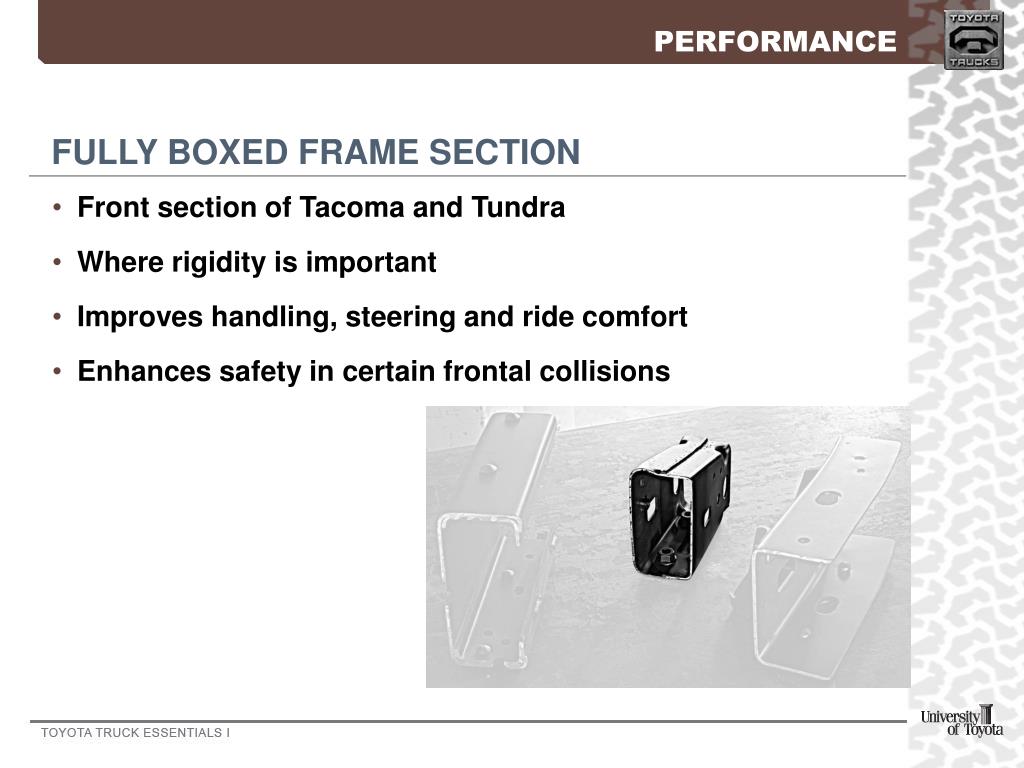 PERFORMANCE

TOYOTA TRUCKS

FULLY BOXED FRAME SECTION

• Front section of Tacoma and Tundra
• Where rigidity is important
• Improves handling, steering and ride comfort
• Enhances safety in certain frontal collisions

TOYOTA TRUCK ESSENTIALS I

University of Toyota